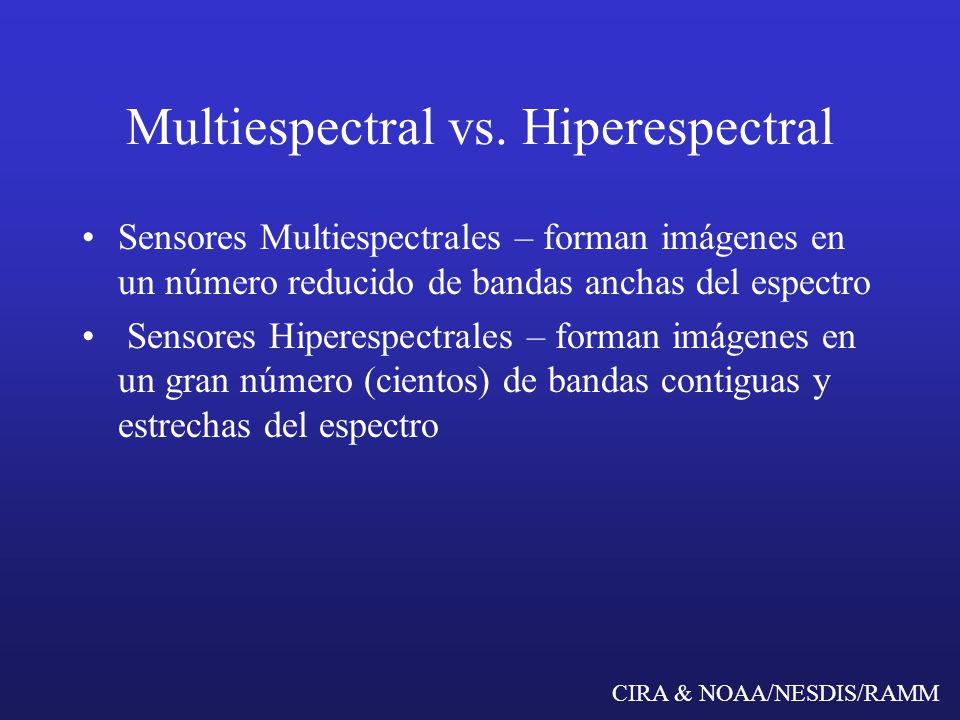 Multiespectral vs. Hiperespectral

• Sensores Multiespectrales – forman imágenes en un número reducido de bandas anchas del espectro

• Sensores Hiperespectrales – forman imágenes en un gran número (cientos) de bandas contiguas y estrechas del espectro

CIRA & NOAA/NESDIS/RAMM